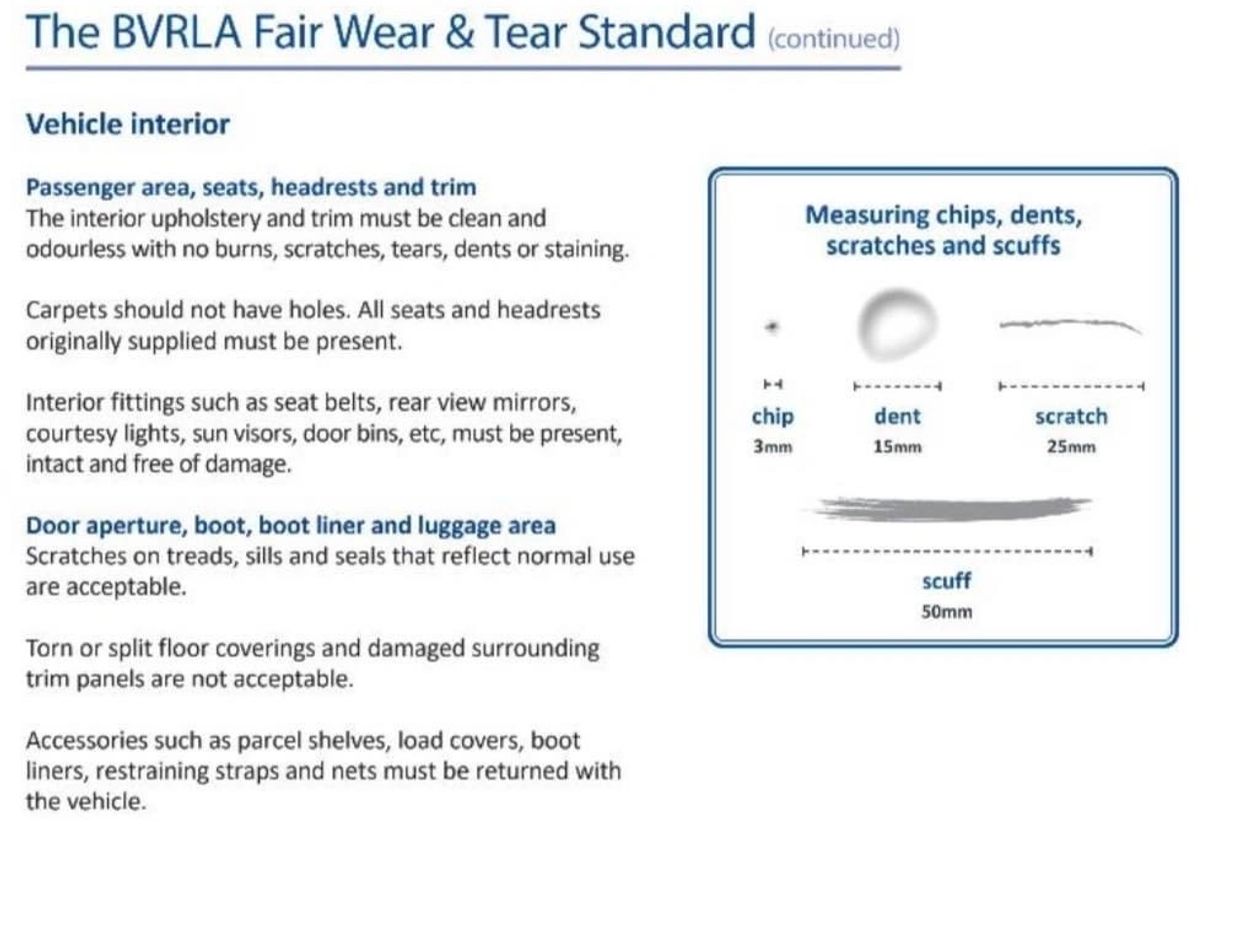 The BVRLA Fair Wear & Tear Standard (continued)

Vehicle interior

Passenger area, seats, headrests and trim
The interior upholstery and trim must be clean and odourless with no burns, scratches, tears, dents or staining.

Carpets should not have holes. All seats and headrests originally supplied must be present.

Interior fittings such as seat belts, rear view mirrors, courtesy lights, sun visors, door bins, etc, must be present, intact and free of damage.

Door aperture, boot, boot liner and luggage area
Scratches on treads, sills and seals that reflect normal use are acceptable.

Torn or split floor coverings and damaged surrounding trim panels are not acceptable.

Accessories such as parcel shelves, load covers, boot liners, restraining straps and nets must be returned with the vehicle.

Measuring chips, dents, scratches and scuffs

chip
3mm

dent
15mm

scratch
25mm

scuff
50mm